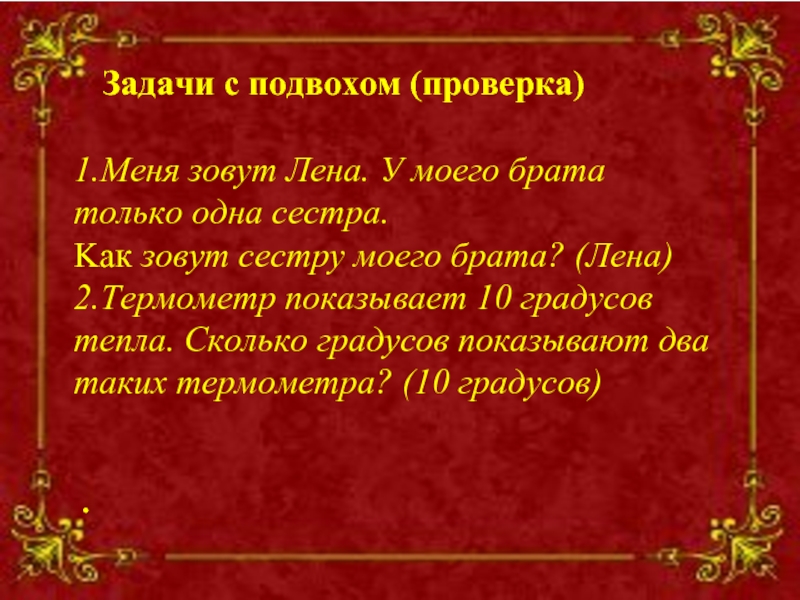 Задачи с подвохом (проверка)

1.Меня зовут Лена. У моего брата только одна сестра.
Как зовут сестру моего брата? (Лена)
2.Термометр показывает 10 градусов тепла. Сколько градусов показывают два таких термометра? (10 градусов)

.